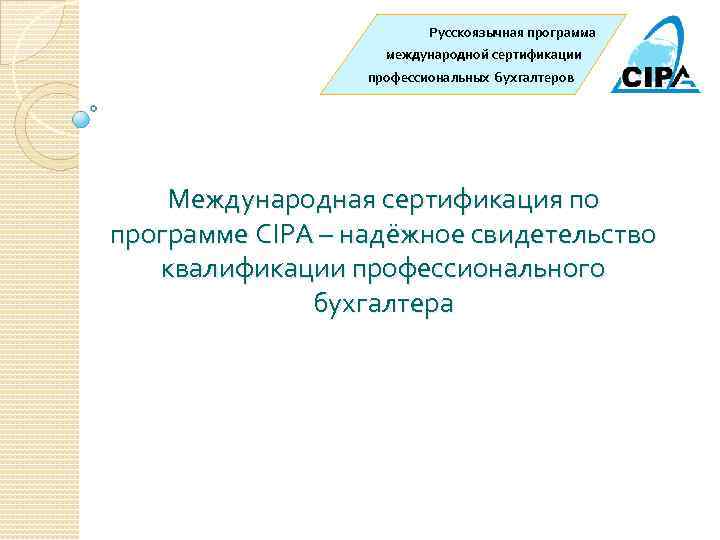 Русскоязычная программа международной сертификации профессиональных бухгалтеров

CIPA

Международная сертификация по программе CIPA – надёжное свидетельство квалификации профессионального бухгалтера